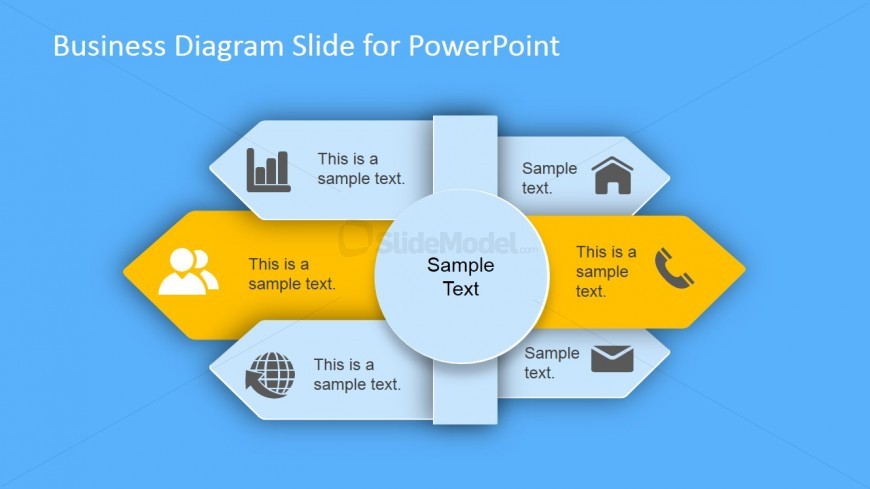 Business Diagram Slide for PowerPoint

This is a sample text.

Sample text.

This is a sample text.

SlideModel.com

Sample Text

This is a sample text.

This is a sample text.

Sample text.